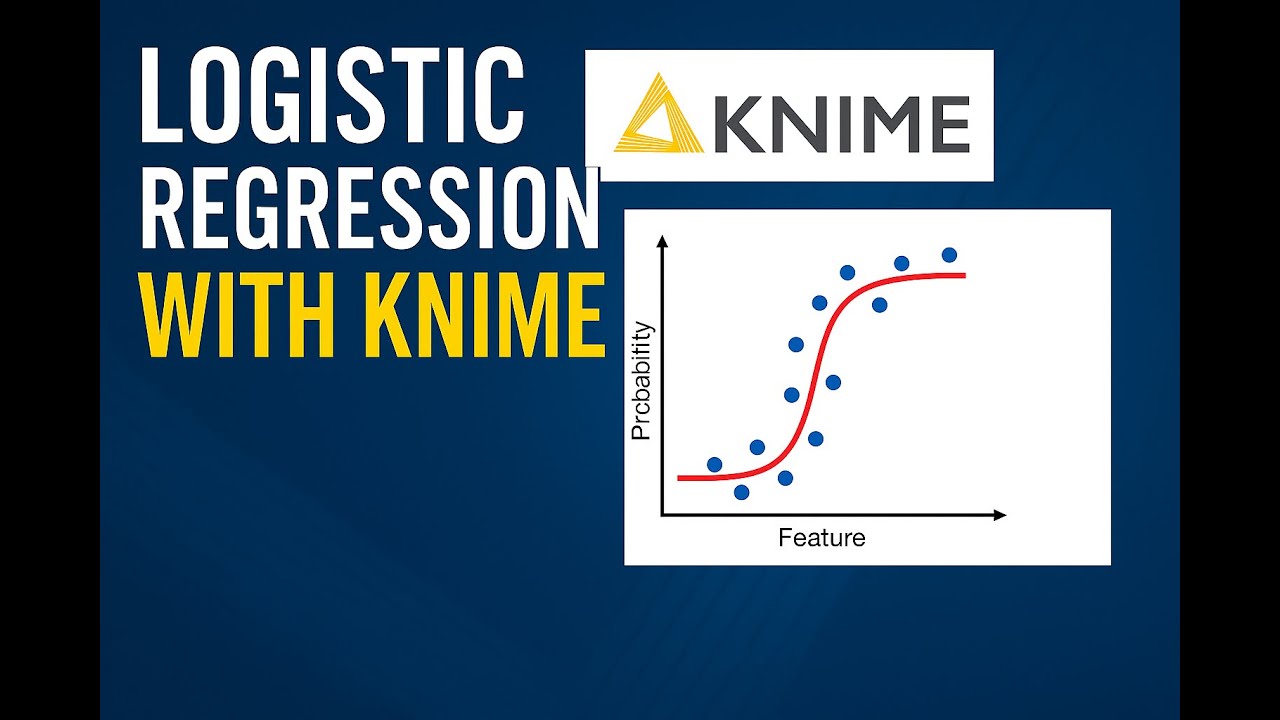 LOGISTIC REGRESSION WITH KNIME

KNIME

Prcbabitity

Feature